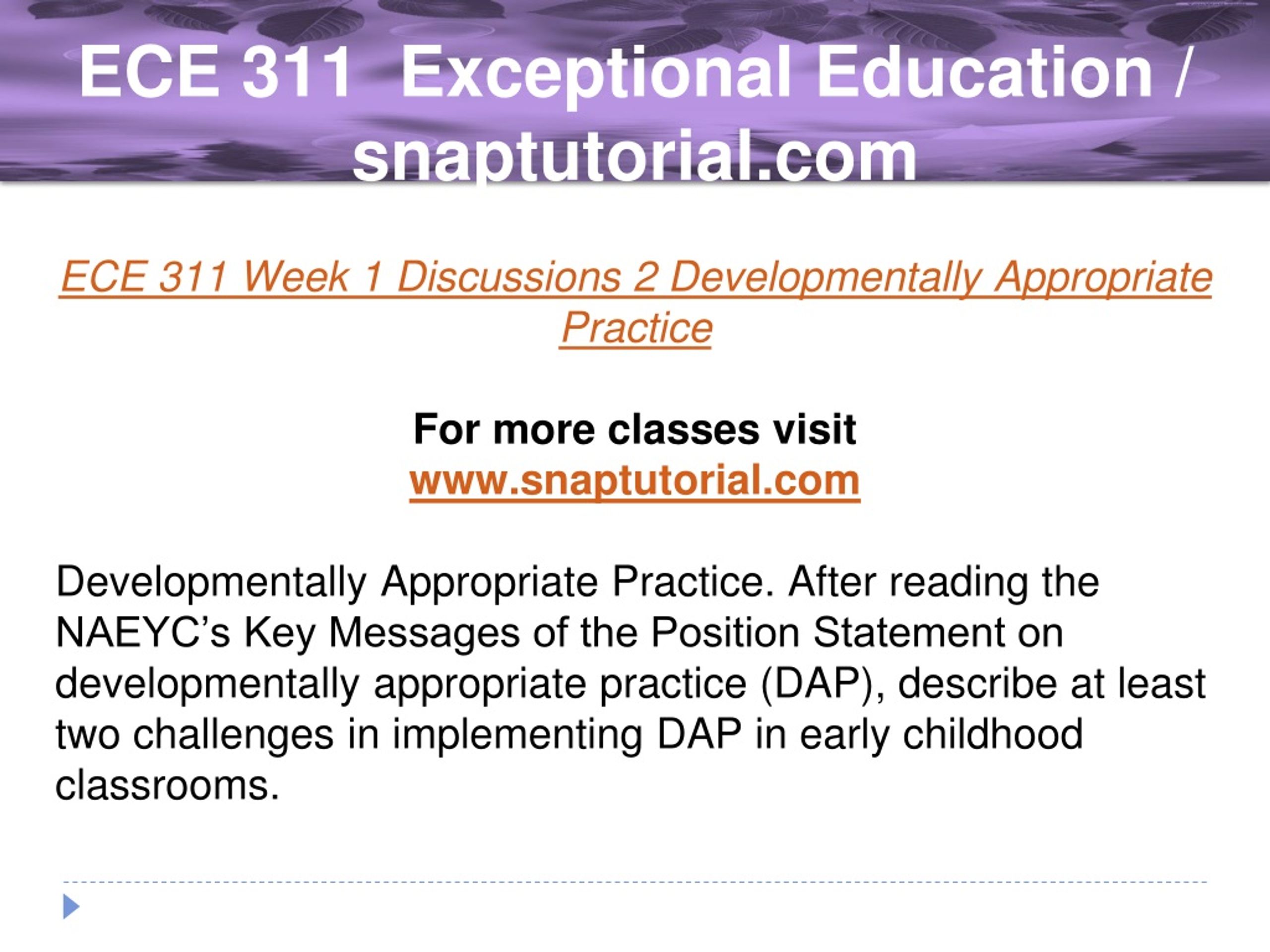 ECE 311 Exceptional Education / snaptutorial.com

ECE 311 Week 1 Discussions 2 Developmentally Appropriate Practice

For more classes visit
www.snaptutorial.com

Developmentally Appropriate Practice. After reading the NAEYC's Key Messages of the Position Statement on developmentally appropriate practice (DAP), describe at least two challenges in implementing DAP in early childhood classrooms.